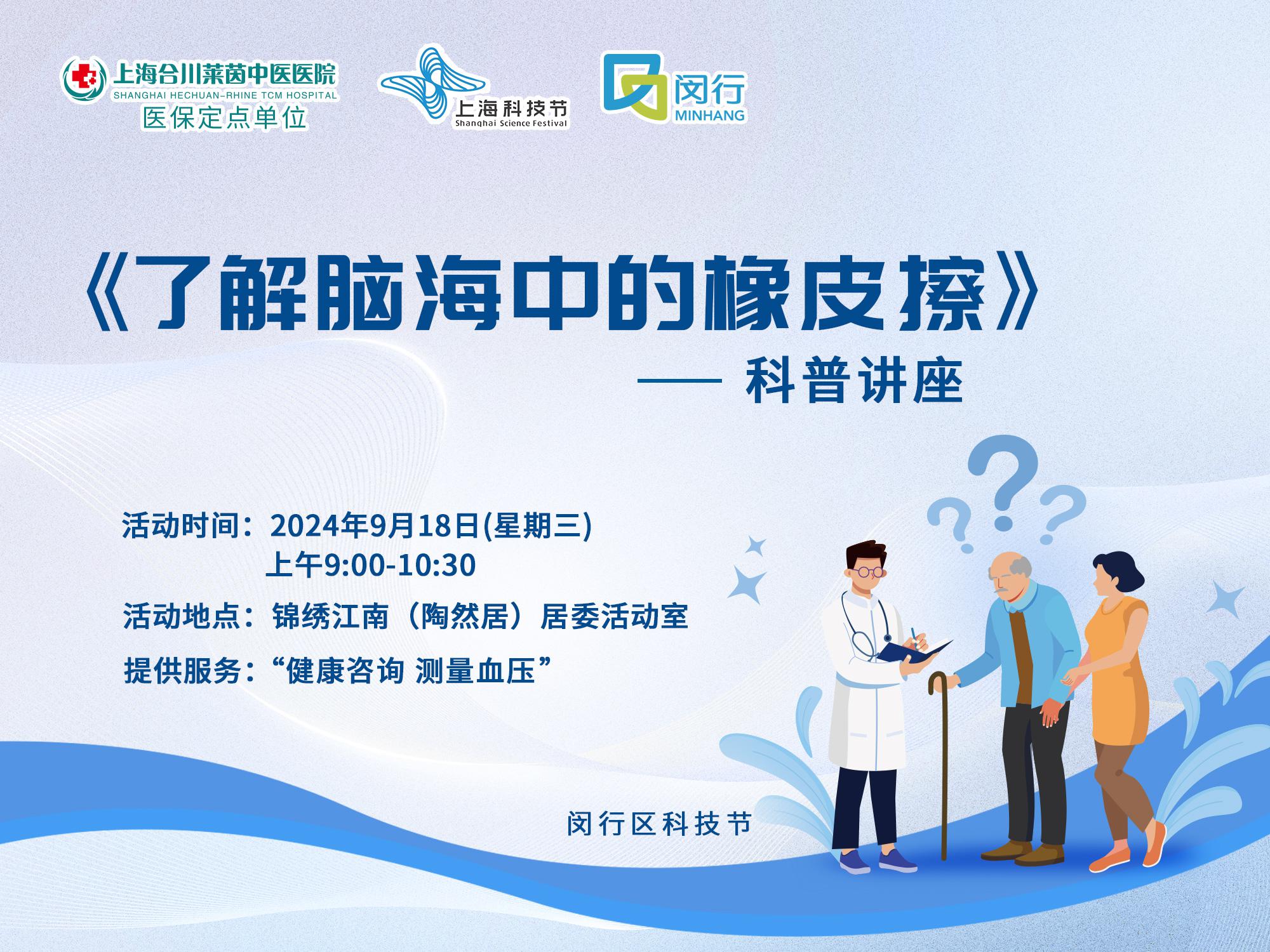 上海合川莱茵中医医院
SHANGHAI HECHUAN-RHINE TCM HOSPITAL
医保定点单位

上海科技节
Shanghai Science Festival

闵行
MINHANG

《了解脑海中的橡皮擦》

—— 科普讲座

活动时间：2024年9月18日(星期三)
上午9:00-10:30

活动地点：锦绣江南（陶然居）居委活动室

提供服务：“健康咨询 测量血压”

闵行区科技节